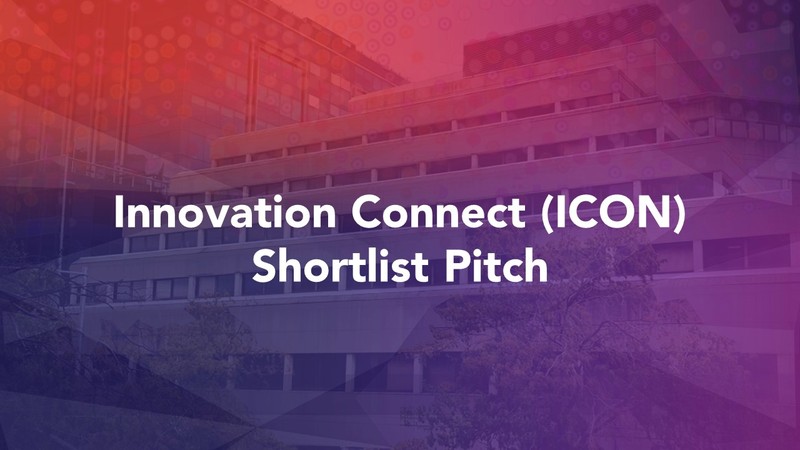 Innovation Connect (ICON)
Shortlist Pitch